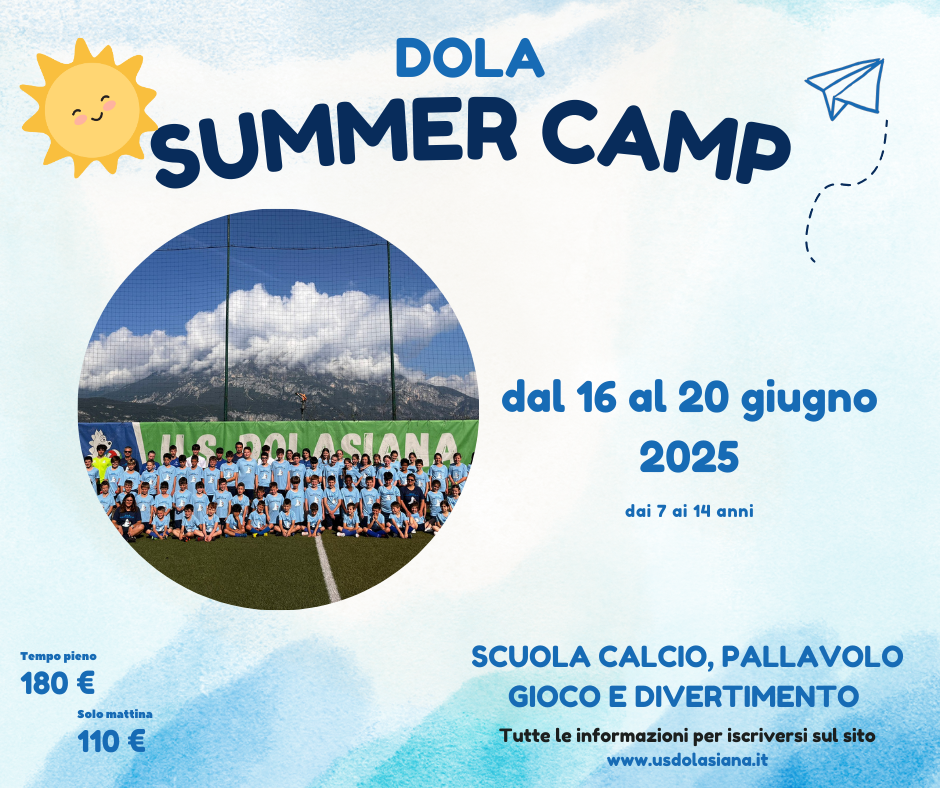 DOLA
SUMMER CAMP

U.S. DOLASIANA

dal 16 al 20 giugno
2025

dai 7 ai 14 anni

Tempo pieno
180 €
Solo mattina
110 €

SCUOLA CALCIO, PALLAVOLO
GIOCO E DIVERTIMENTO

Tutte le informazioni per iscriversi sul sito
www.usdolasiana.it